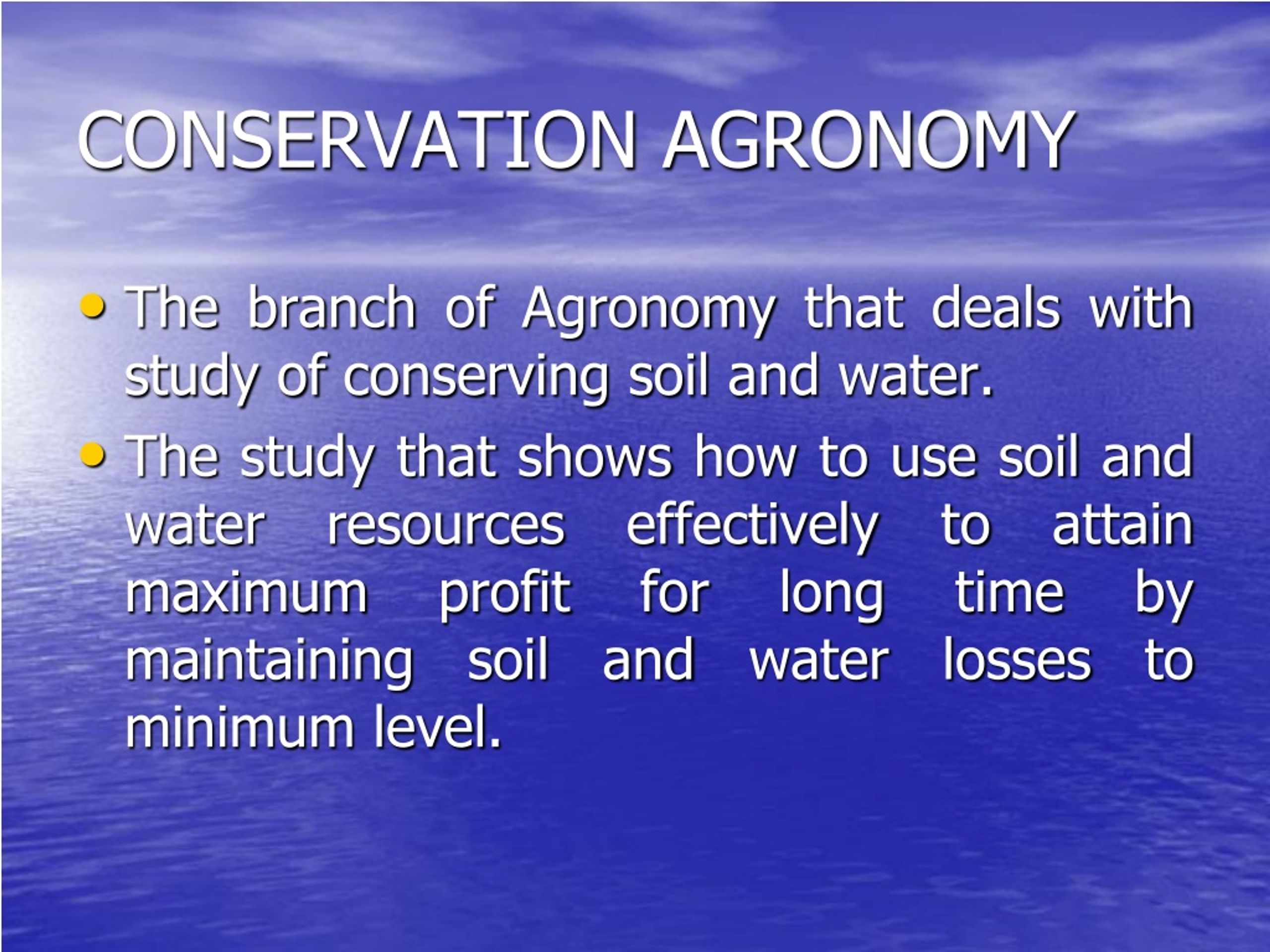 CONSERVATION AGRONOMY

• The branch of Agronomy that deals with study of conserving soil and water.

• The study that shows how to use soil and water resources effectively to attain maximum profit for long time by maintaining soil and water losses to minimum level.